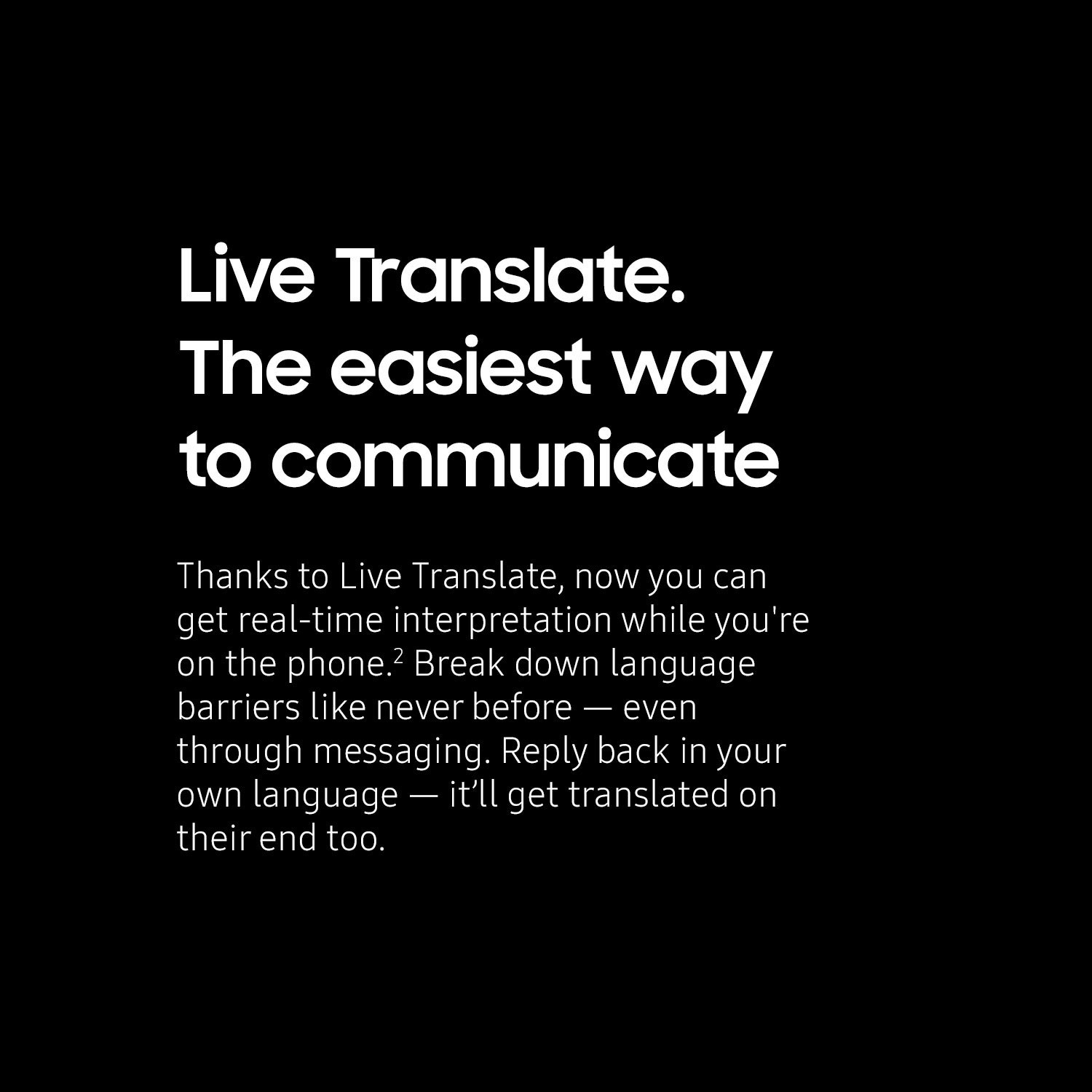 Live Translate.
The easiest way to communicate

Thanks to Live Translate, now you can get real-time interpretation while you're on the phone.$^2$ Break down language barriers like never before — even through messaging. Reply back in your own language — it’ll get translated on their end too.